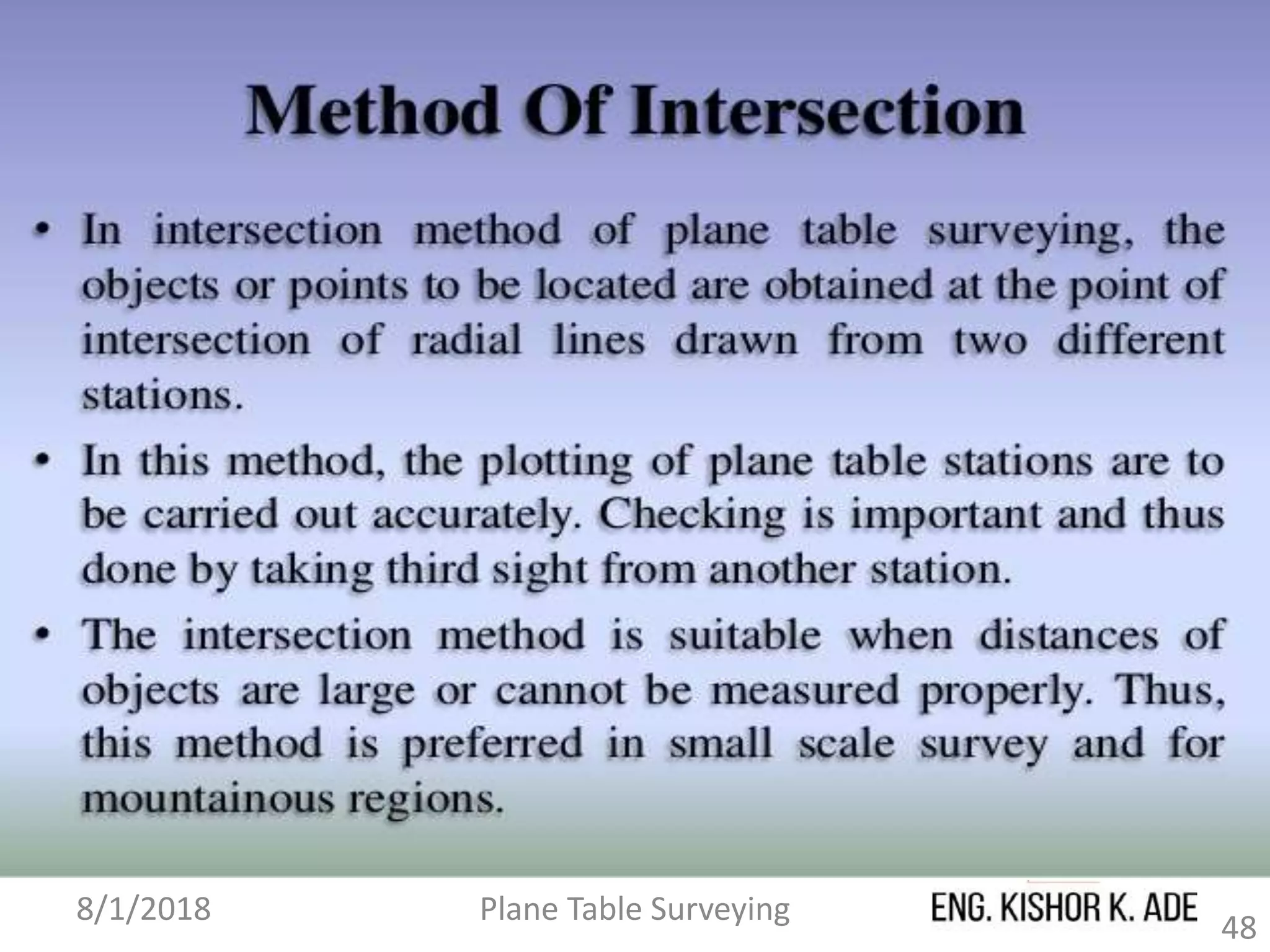 Method Of Intersection

• In intersection method of plane table surveying, the objects or points to be located are obtained at the point of intersection of radial lines drawn from two different stations.

• In this method, the plotting of plane table stations are to be carried out accurately. Checking is important and thus done by taking third sight from another station.

• The intersection method is suitable when distances of objects are large or cannot be measured properly. Thus, this method is preferred in small scale survey and for mountainous regions.

8/1/2018 Plane Table Surveying ENG. KISHOR K. ADE 48